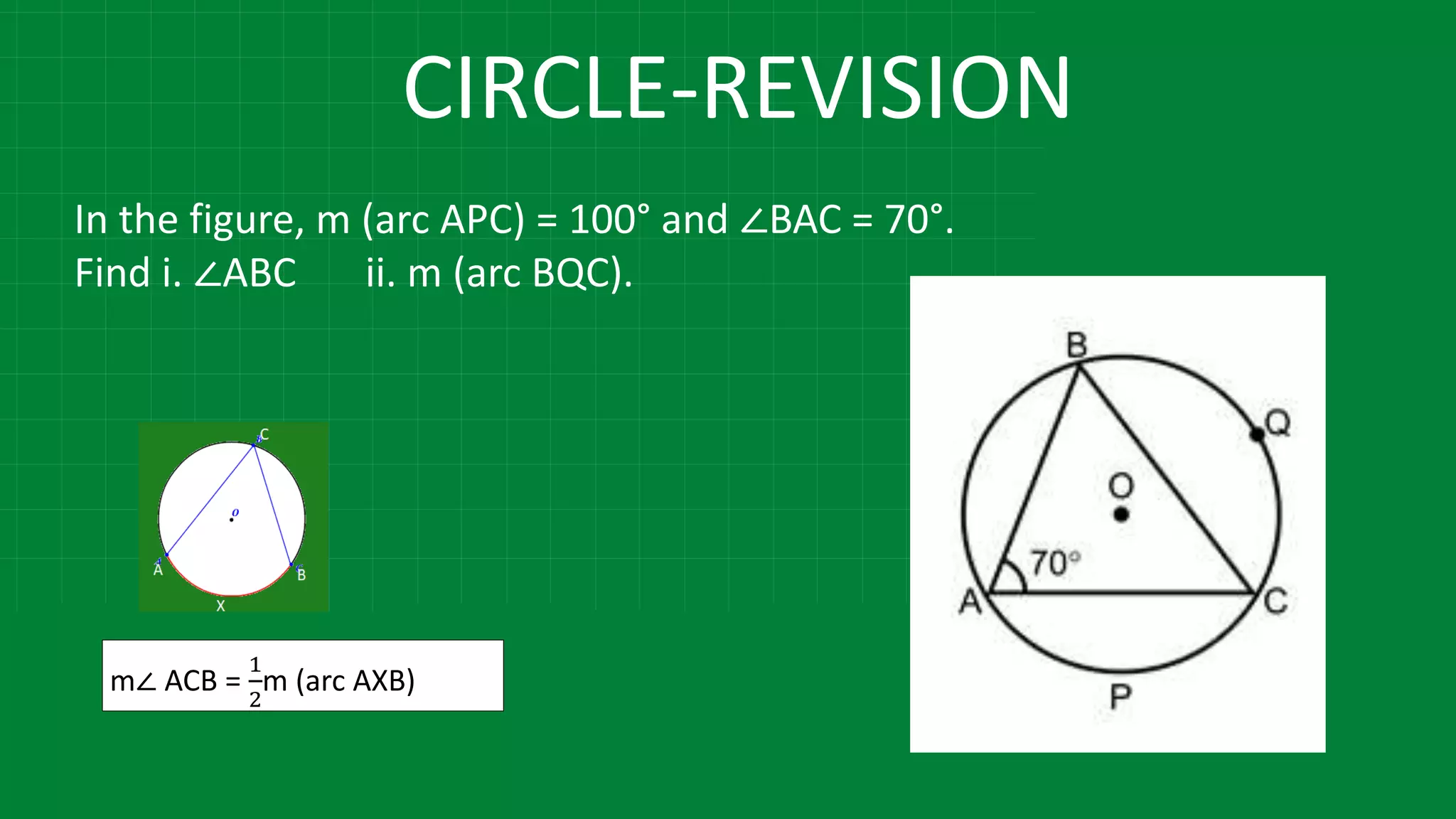 CIRCLE-REVISION

In the figure, m (arc APC) = 100° and ∠BAC = 70°.
Find i. ∠ABC ii. m (arc BQC).

C
o
A
B
X

m∠ ACB = $\frac{1}{2}$m (arc AXB)

B
Q
O
70°
A
C
P